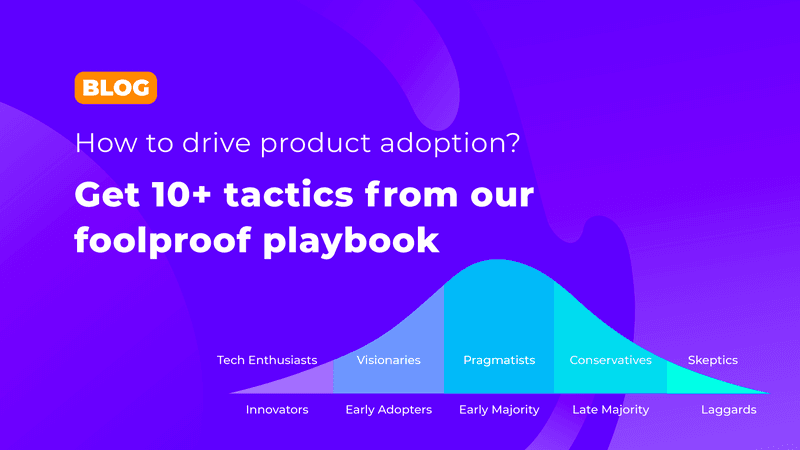 BLOG

How to drive product adoption?

Get 10+ tactics from our foolproof playbook

Tech Enthusiasts
Visionaries
Pragmatists
Conservatives
Skeptics

Innovators
Early Adopters
Early Majority
Late Majority
Laggards